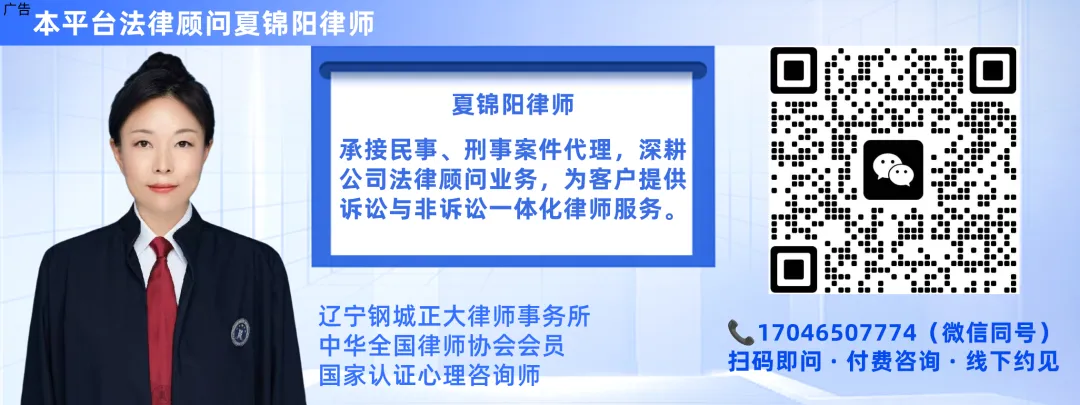 广告
本平台法律顾问夏锦阳律师

夏锦阳律师

承接民事、刑事案件代理，深耕公司法律顾问业务，为客户提供诉讼与非诉讼一体化律师服务。

辽宁钢城正大律师事务所
中华全国律师协会会员
国家认证心理咨询师

17046507774（微信同号）
扫码即问 · 付费咨询 · 线下约见